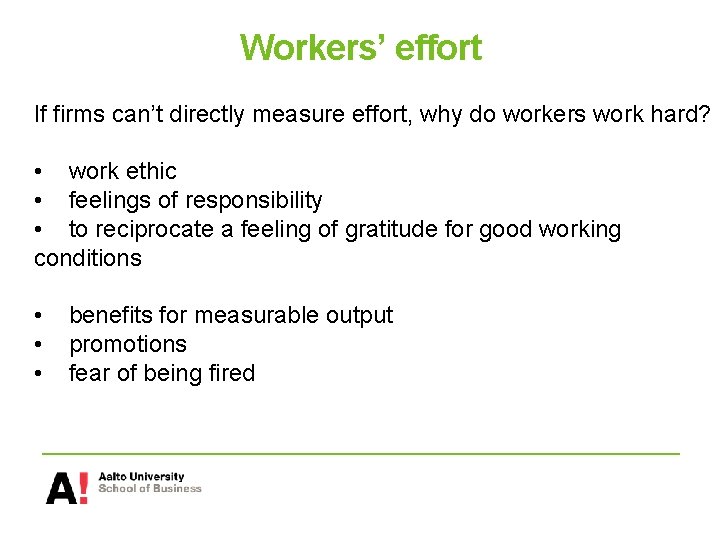 Workers' effort

If firms can't directly measure effort, why do workers work hard?

• work ethic
• feelings of responsibility
• to reciprocate a feeling of gratitude for good working conditions

• benefits for measurable output
• promotions
• fear of being fired

A! Aalto University School of Business